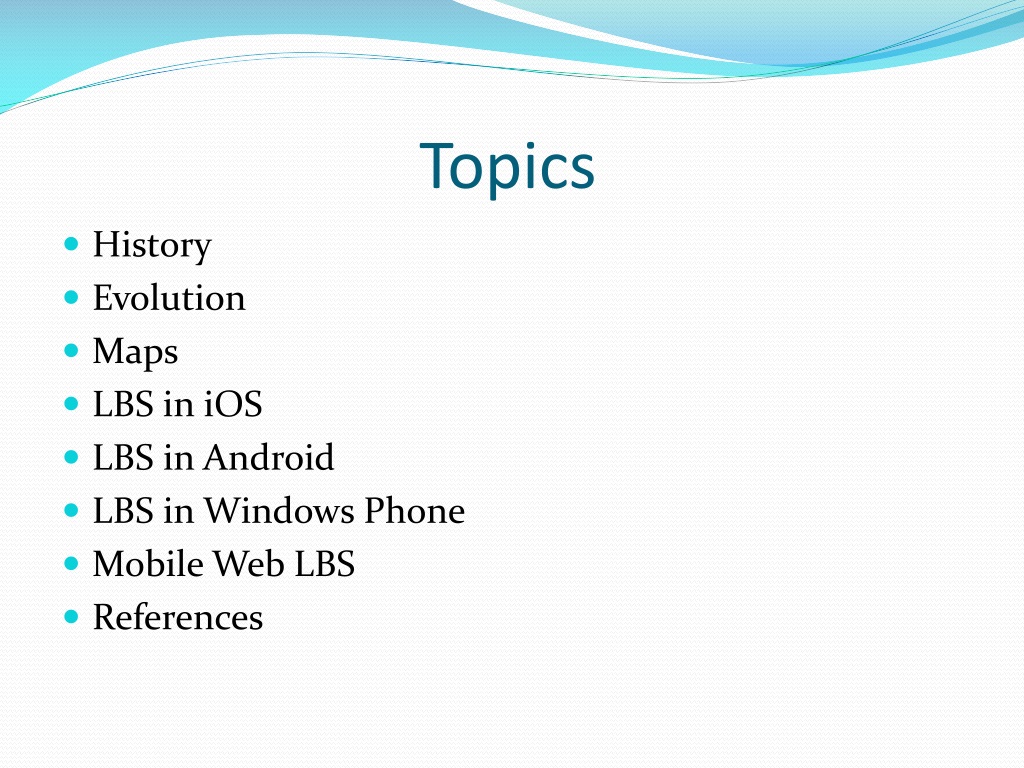 Topics

- History
- Evolution
- Maps
- LBS in iOS
- LBS in Android
- LBS in Windows Phone
- Mobile Web LBS
- References